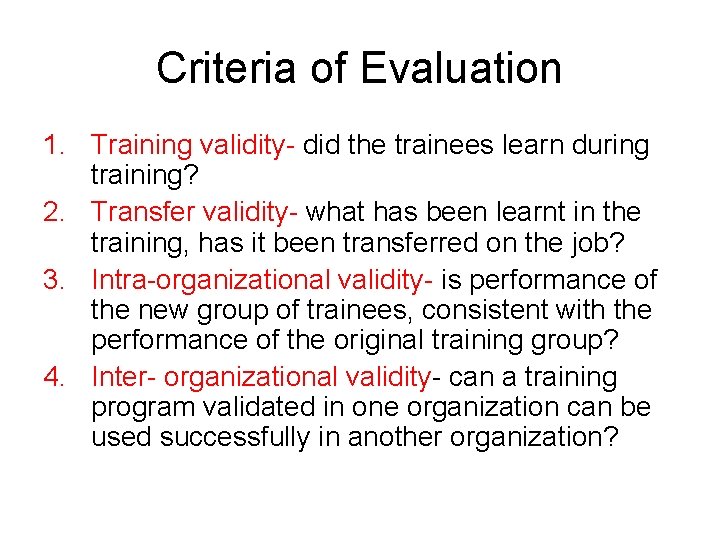 Criteria of Evaluation

1. Training validity- did the trainees learn during training?
2. Transfer validity- what has been learnt in the training, has it been transferred on the job?
3. Intra-organizational validity- is performance of the new group of trainees, consistent with the performance of the original training group?
4. Inter- organizational validity- can a training program validated in one organization can be used successfully in another organization?